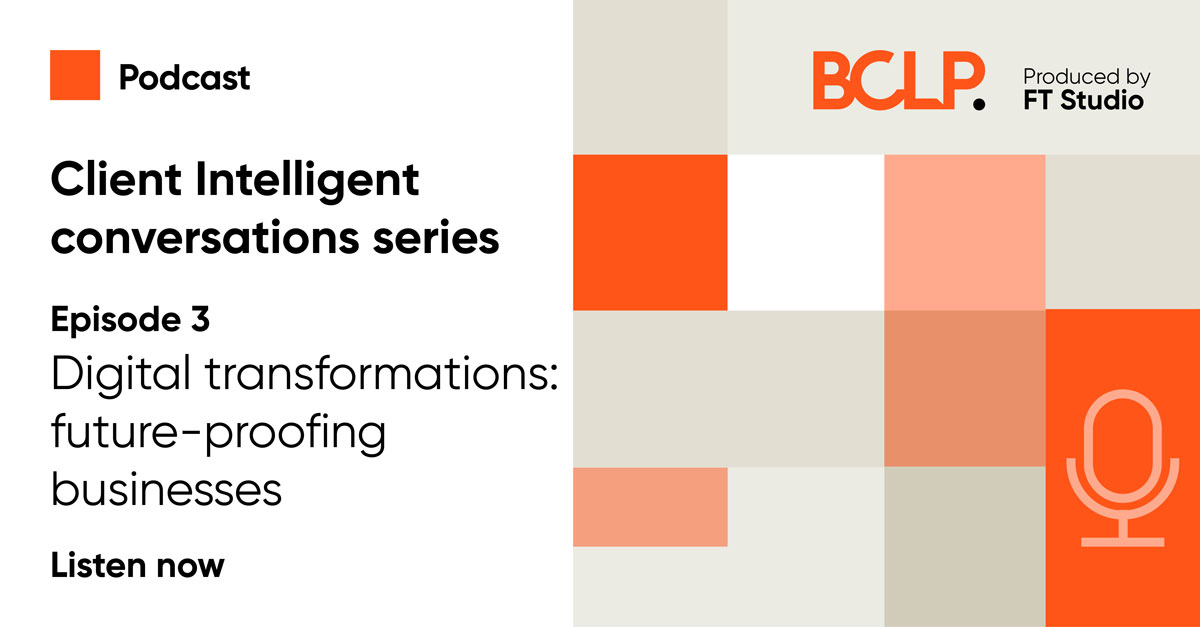 Podcast

Client Intelligent conversations series

Episode 3

Digital transformations: future-proofing businesses

Listen now

BCLP.

Produced by FT Studio